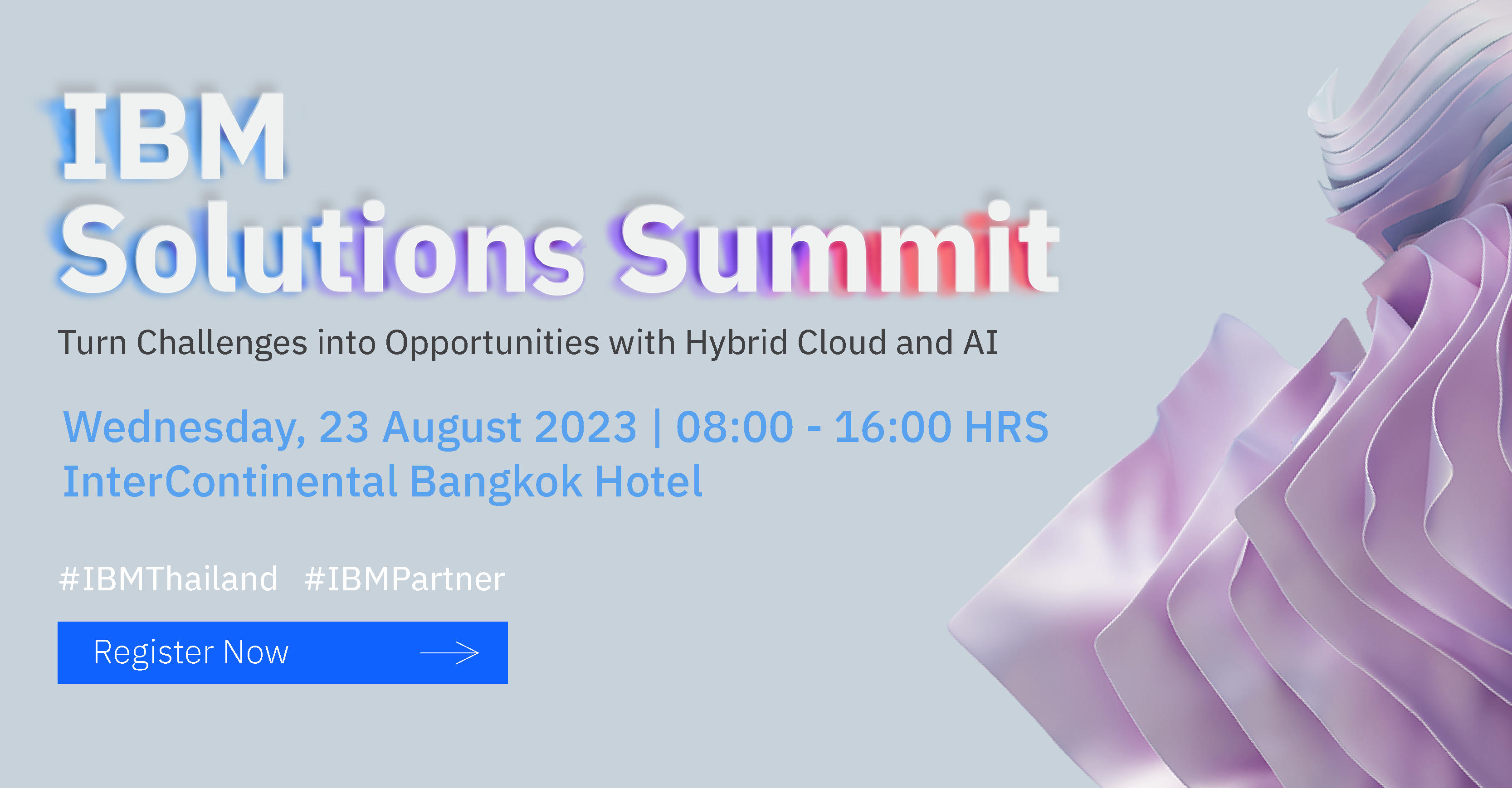 IBM
Solutions Summit

Turn Challenges into Opportunities with Hybrid Cloud and AI

Wednesday, 23 August 2023 | 08:00 - 16:00 HRS
InterContinental Bangkok Hotel

#IBMThailand #IBMPartner

Register Now